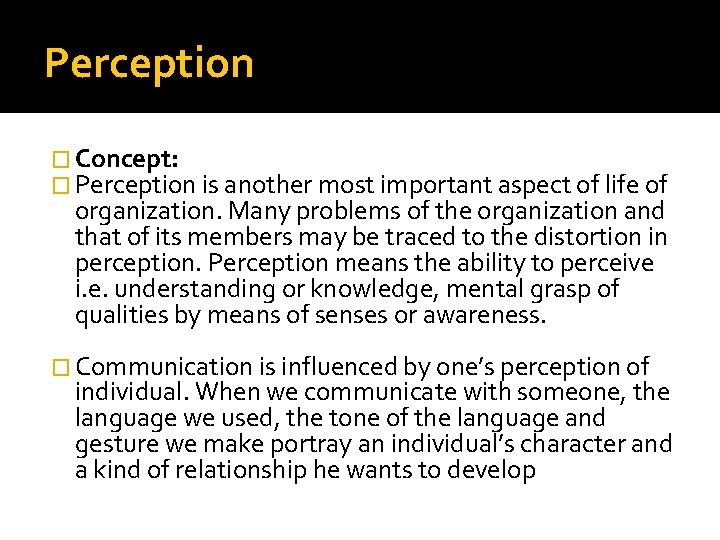 Perception

Concept:

Perception is another most important aspect of life of organization. Many problems of the organization and that of its members may be traced to the distortion in perception. Perception means the ability to perceive i.e. understanding or knowledge, mental grasp of qualities by means of senses or awareness.

Communication is influenced by one's perception of individual. When we communicate with someone, the language we used, the tone of the language and gesture we make portray an individual's character and a kind of relationship he wants to develop